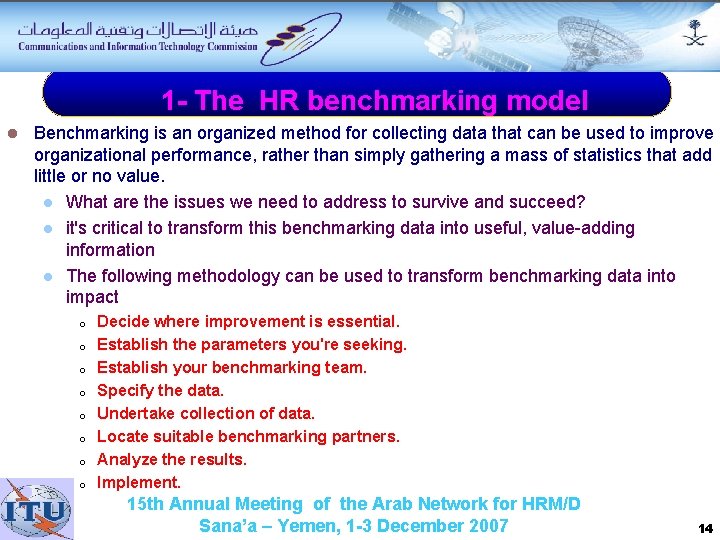 هيئة الاتصالات وتقنية المعلومات
Communications and Information Technology Commission

1- The HR benchmarking model

Benchmarking is an organized method for collecting data that can be used to improve organizational performance, rather than simply gathering a mass of statistics that add little or no value.

What are the issues we need to address to survive and succeed?

it's critical to transform this benchmarking data into useful, value-adding information

The following methodology can be used to transform benchmarking data into impact

Decide where improvement is essential.

Establish the parameters you're seeking.

Establish your benchmarking team.

Specify the data.

Undertake collection of data.

Locate suitable benchmarking partners.

Analyze the results.

Implement.

ITU

15th Annual Meeting of the Arab Network for HRM/D
Sana'a – Yemen, 1-3 December 2007

14